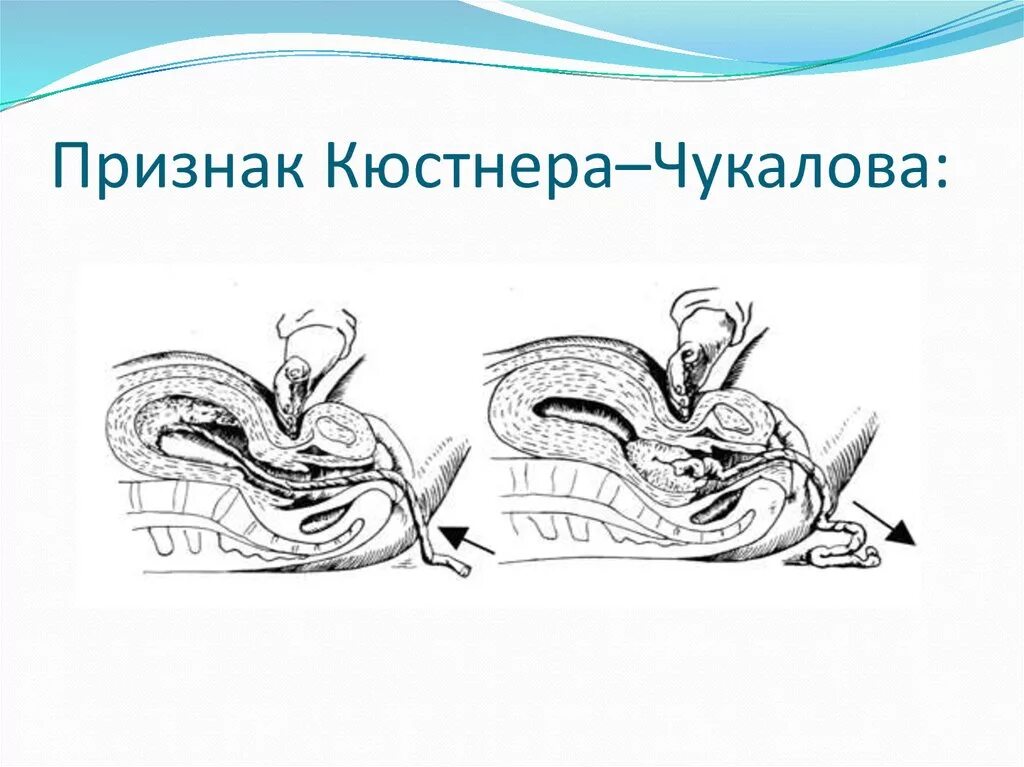 Признак Кюстнера–Чукалова: